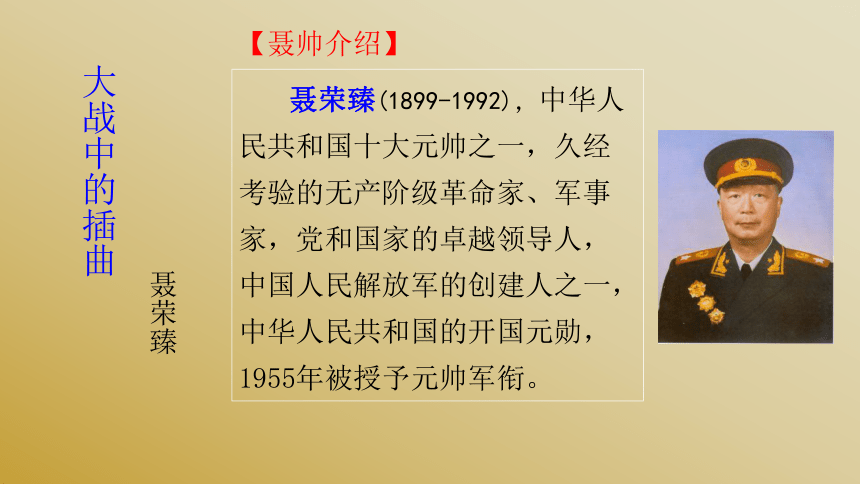 大战中的插曲

聂荣臻

【聂帅介绍】

聂荣臻(1899-1992)，中华人民共和国十大元帅之一，久经考验的无产阶级革命家、军事家，党和国家的卓越领导人，中国人民解放军的创建人之一，中华人民共和国的开国元勋，1955年被授予元帅军衔。